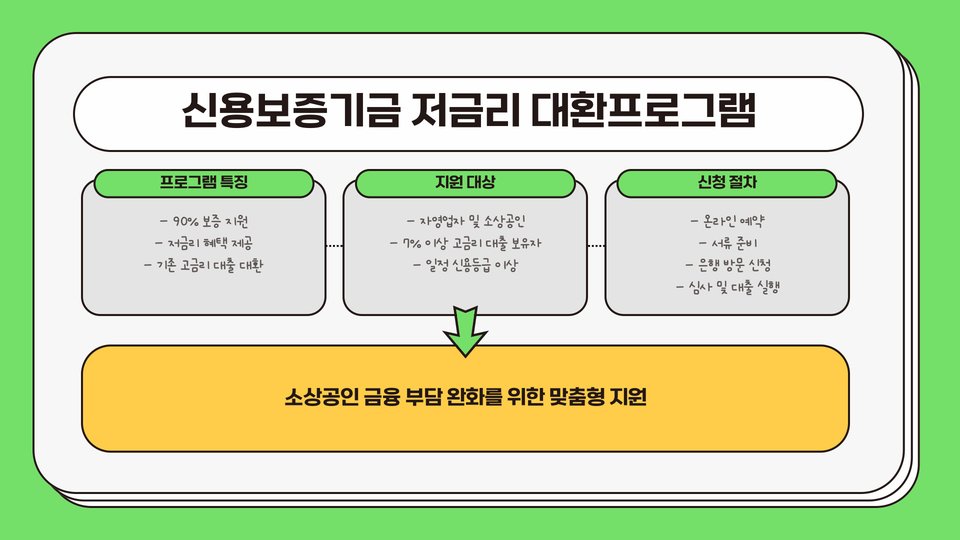 신용보증기금 저금리 대환프로그램

프로그램 특징

- 90% 보증 지원
- 저금리 혜택 제공
- 기존 고금리 대출 대환

지원 대상

- 자영업자 및 소상공인
- 7% 이상 고금리 대출 보유자
- 일정 신용등급 이상

신청 절차

- 온라인 예약
- 서류 준비
- 은행 방문 신청
- 심사 및 대출 실행

소상공인 금융 부담 완화를 위한 맞춤형 지원